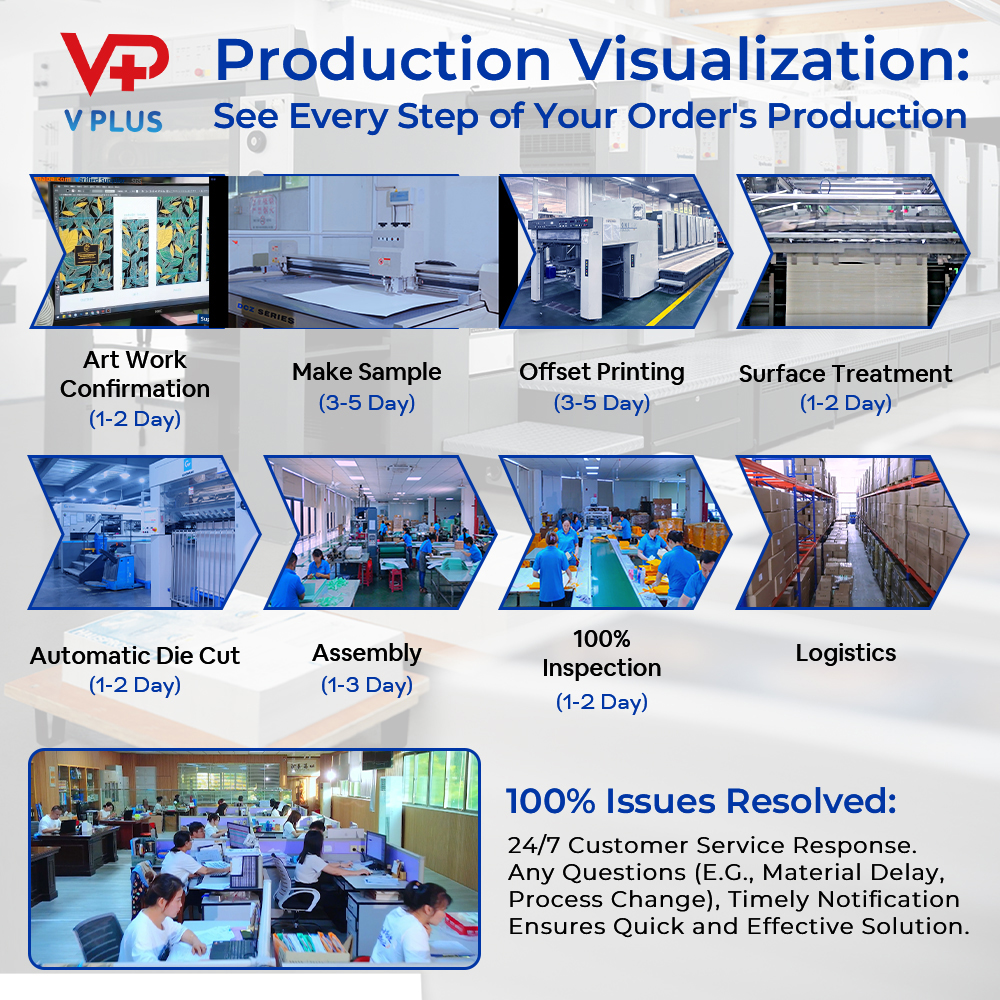 V PLUS

Production Visualization:
See Every Step of Your Order's Production

Art Work Confirmation
(1-2 Day)

Make Sample
(3-5 Day)

Offset Printing
(3-5 Day)

Surface Treatment
(1-2 Day)

Automatic Die Cut
(1-2 Day)

Assembly
(1-3 Day)

100% Inspection
(1-2 Day)

Logistics

100% Issues Resolved:

24/7 Customer Service Response. Any Questions (E.G., Material Delay, Process Change), Timely Notification Ensures Quick and Effective Solution.